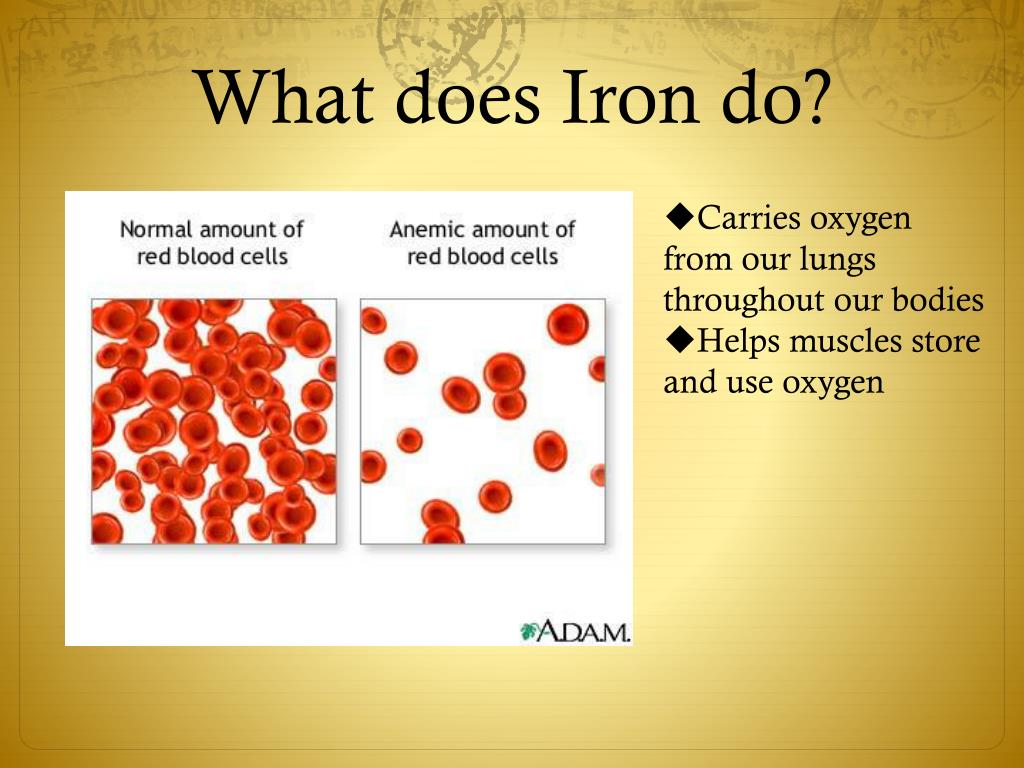 What does Iron do?

Normal amount of red blood cells

Anemic amount of red blood cells

A.D.A.M.

◆Carries oxygen from our lungs throughout our bodies
◆Helps muscles store and use oxygen